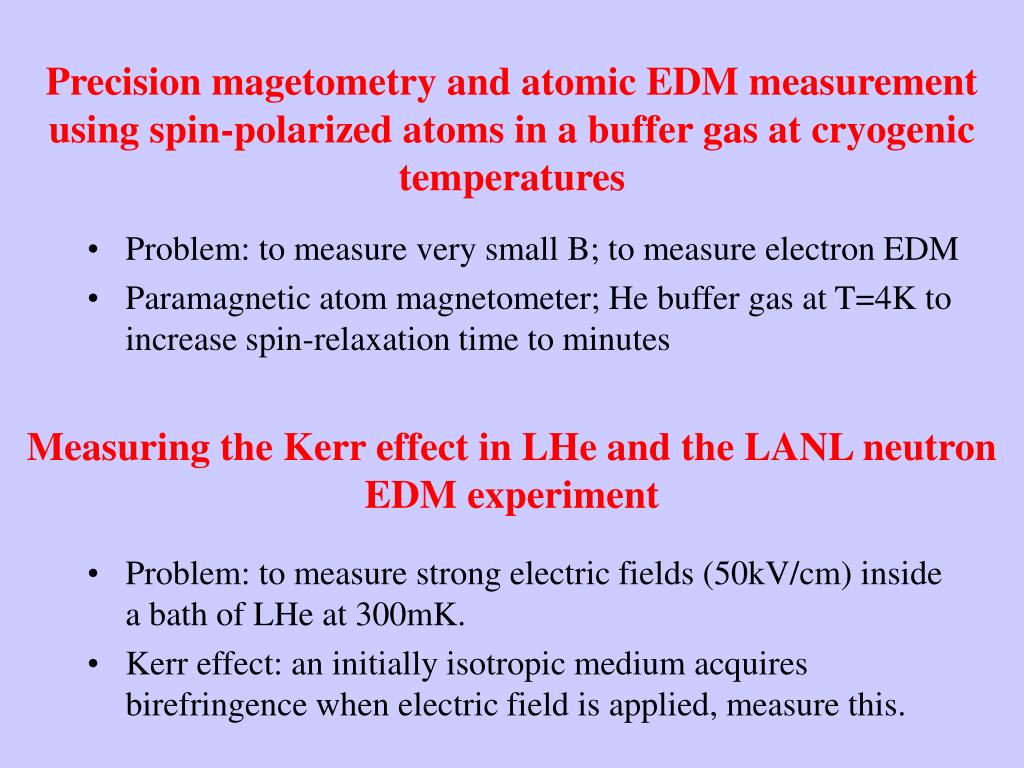 Precision magetometry and atomic EDM measurement using spin-polarized atoms in a buffer gas at cryogenic temperatures

• Problem: to measure very small B; to measure electron EDM
• Paramagnetic atom magnetometer; He buffer gas at T=4K to increase spin-relaxation time to minutes

Measuring the Kerr effect in LHe and the LANL neutron EDM experiment

• Problem: to measure strong electric fields (50kV/cm) inside a bath of LHe at 300mK.
• Kerr effect: an initially isotropic medium acquires birefringence when electric field is applied, measure this.